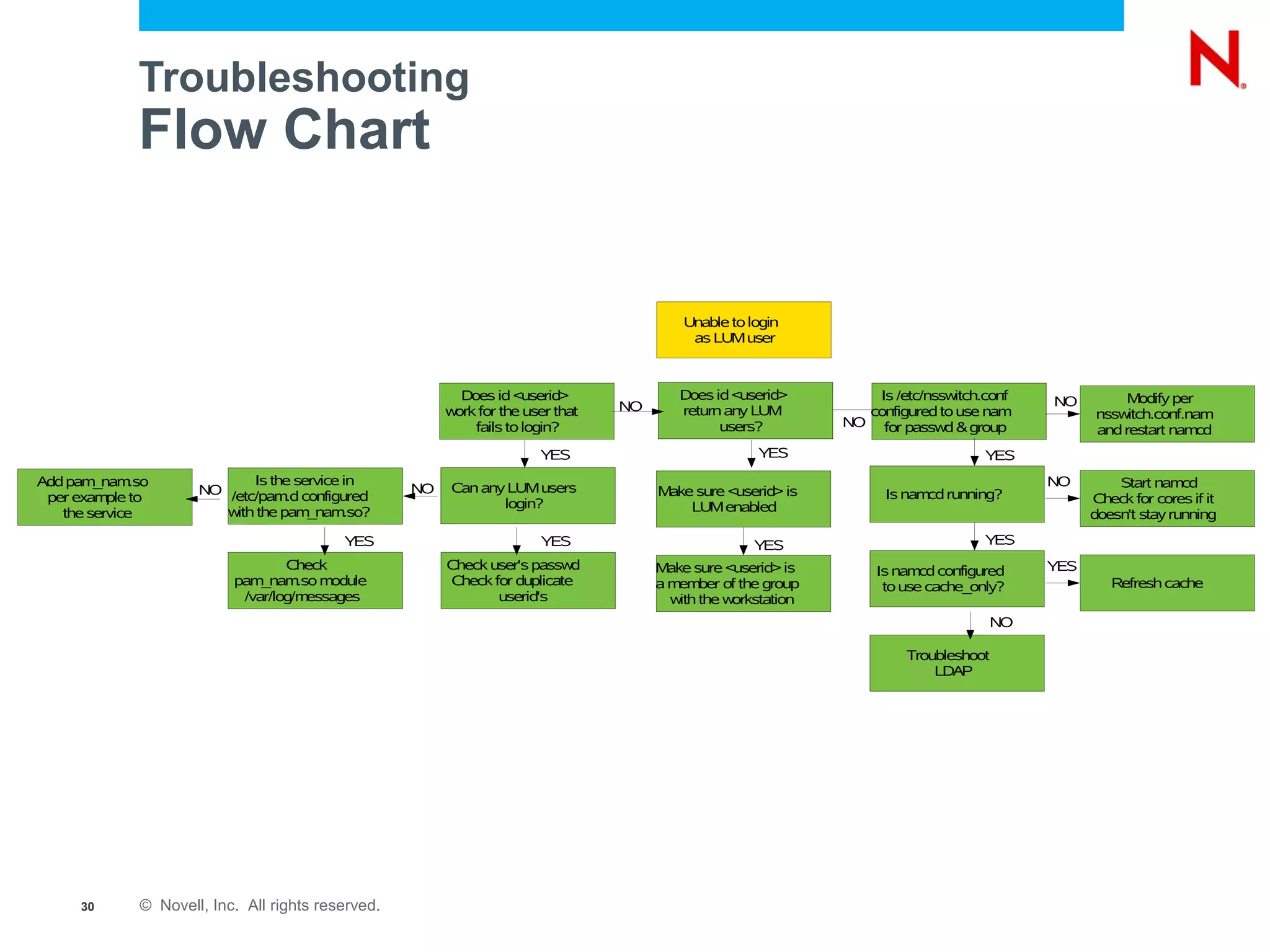 Troubleshooting
Flow Chart

N

Unable to login as LUM user

Does id <userid> work for the user that fails to login?

NO

Does id <userid> return any LUM users?

NO

Is /etc/nsswitch.conf configured to use nam for passwd & group

NO

Modify per nsswitch.conf.nam and restart namcd

YES

YES

YES

Add pam_nam.so per example to the service

NO

Is the service in /etc/pam.d configured with the pam_nam.so?

NO

Can any LUM users login?

Make sure <userid> is LUM enabled

Is namcd running?

NO

Start namcd Check for cores if it doesn't stay running

YES

YES

YES

YES

Check pam_nam.so module /var/log/messages

Check user's passwd Check for duplicate userid's

Make sure <userid> is a member of the group with the workstation

Is namcd configured to use cache_only?

YES

Refresh cache

NO

Troubleshoot LDAP

30 © Novell, Inc. All rights reserved.